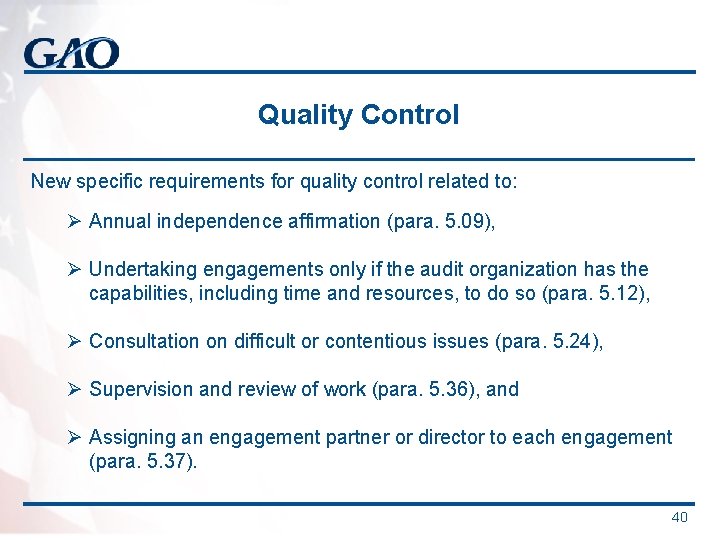 GAO

Quality Control

New specific requirements for quality control related to:

➢ Annual independence affirmation (para. 5.09),

➢ Undertaking engagements only if the audit organization has the capabilities, including time and resources, to do so (para. 5.12),

➢ Consultation on difficult or contentious issues (para. 5.24),

➢ Supervision and review of work (para. 5.36), and

➢ Assigning an engagement partner or director to each engagement (para. 5.37).

40